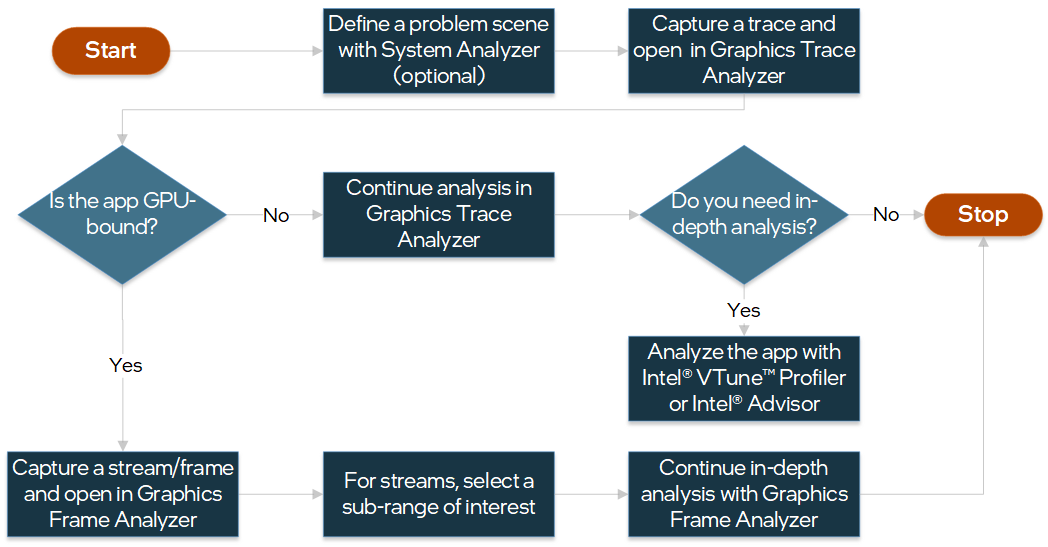 Start

Define a problem scene with System Analyzer (optional)

Capture a trace and open in Graphics Trace Analyzer

Is the app GPU-bound?

No

Continue analysis in Graphics Trace Analyzer

Do you need in-depth analysis?

No

Stop

Yes

Analyze the app with Intel® VTune™ Profiler or Intel® Advisor

Yes

Capture a stream/frame and open in Graphics Frame Analyzer

For streams, select a sub-range of interest

Continue in-depth analysis with Graphics Frame Analyzer